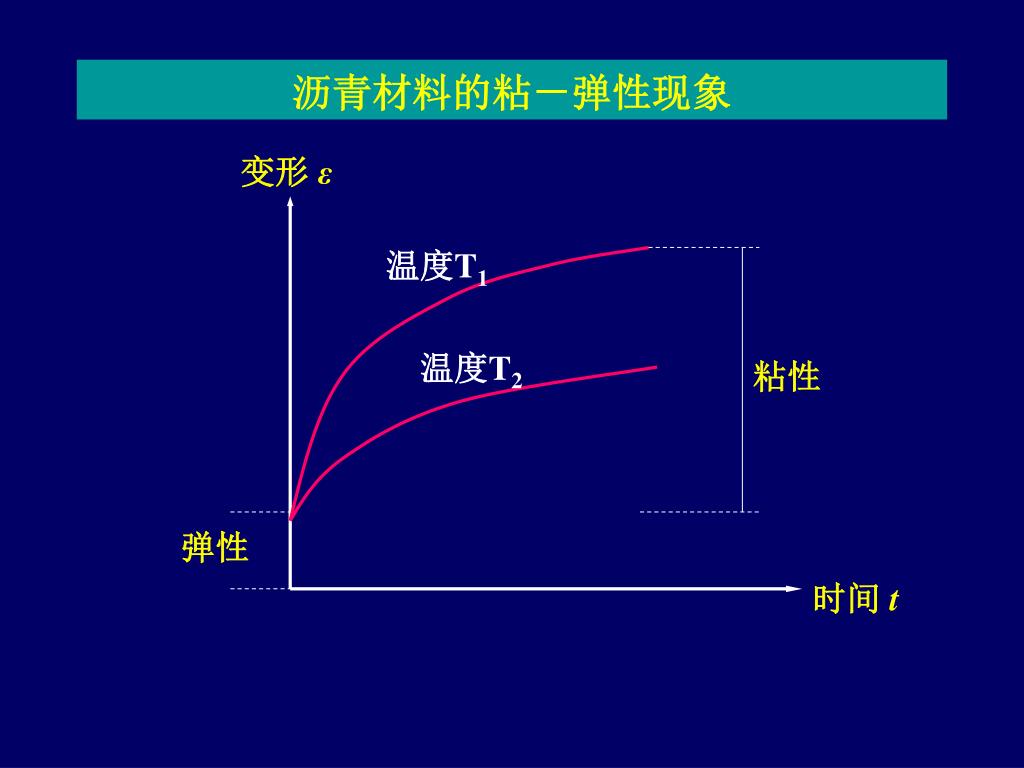 沥青材料的粘－弹性现象

变形 $\varepsilon$

温度$T_1$

温度$T_2$

粘性

弹性

时间 $t$